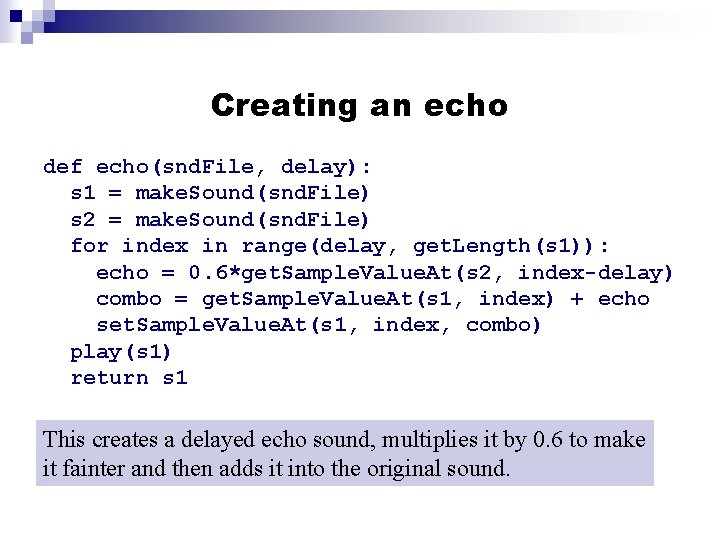 Creating an echo

def echo(sndFile, delay):
  s1 = makeSound(sndFile)
  s2 = makeSound(sndFile)
  for index in range(delay, getLength(s1)):
    echo = 0.6*getSampleValueAt(s2, index-delay)
    combo = getSampleValueAt(s1, index) + echo
    setSampleValueAt(s1, index, combo)
  play(s1)
  return s1

This creates a delayed echo sound, multiplies it by 0.6 to make it fainter and then adds it into the original sound.